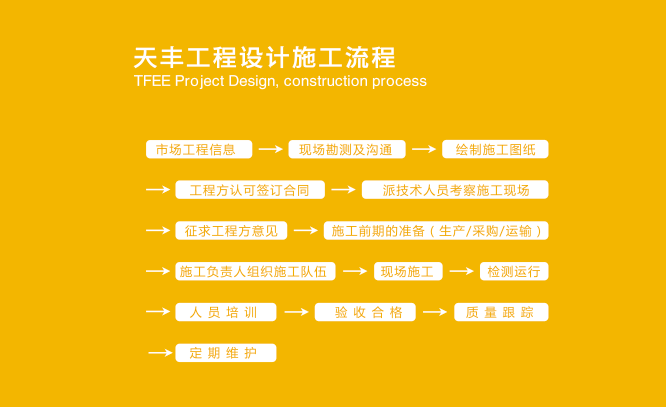 天丰工程设计施工流程
TFEE Project Design, construction process

市场工程信息 → 现场勘测及沟通 → 绘制施工图纸

→ 工程方认可签订合同 → 派技术人员考察施工现场

→ 征求工程方意见 → 施工前期的准备（生产/采购/运输）

→ 施工负责人组织施工队伍 → 现场施工 → 检测运行

→ 人员培训 → 验收合格 → 质量跟踪

→ 定期维护